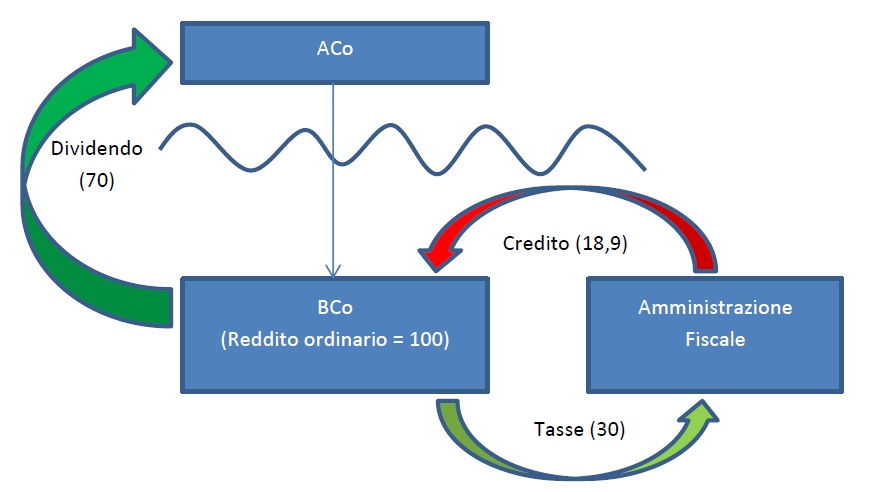 ACo

Dividendo (70)

Credito (18,9)

BCo
(Reddito ordinario = 100)

Amministrazione Fiscale

Tasse (30)